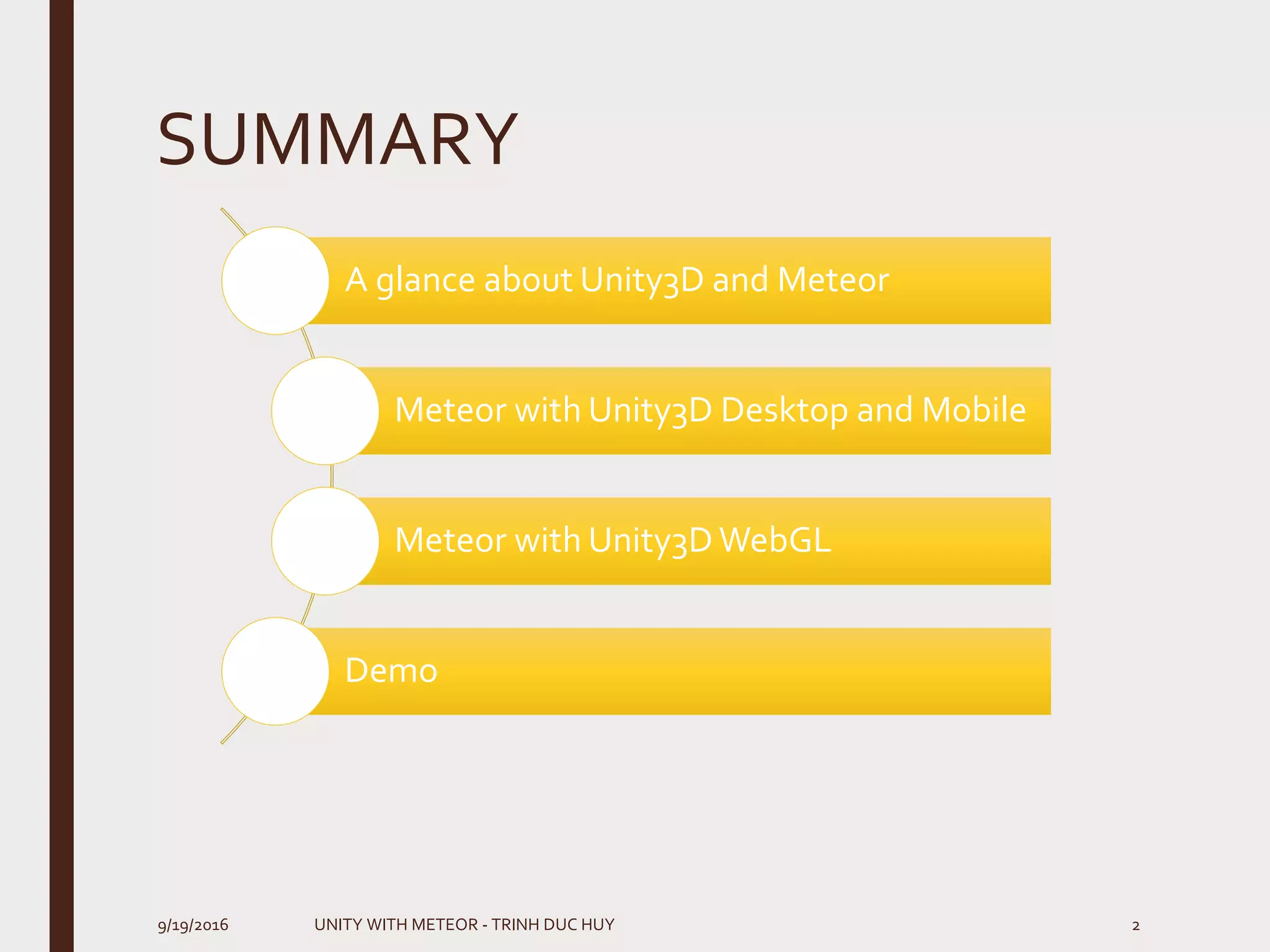 SUMMARY

A glance about Unity3D and Meteor

Meteor with Unity3D Desktop and Mobile

Meteor with Unity3D WebGL

Demo

9/19/2016

UNITY WITH METEOR - TRINH DUC HUY

2